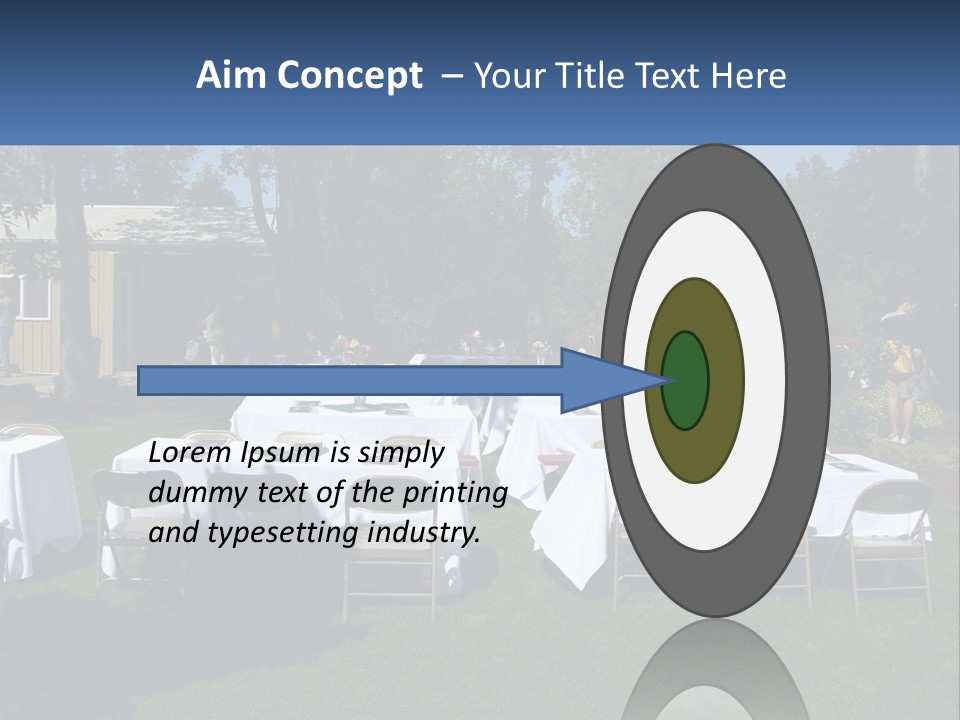 Aim Concept – Your Title Text Here

Lorem Ipsum is simply dummy text of the printing and typesetting industry.